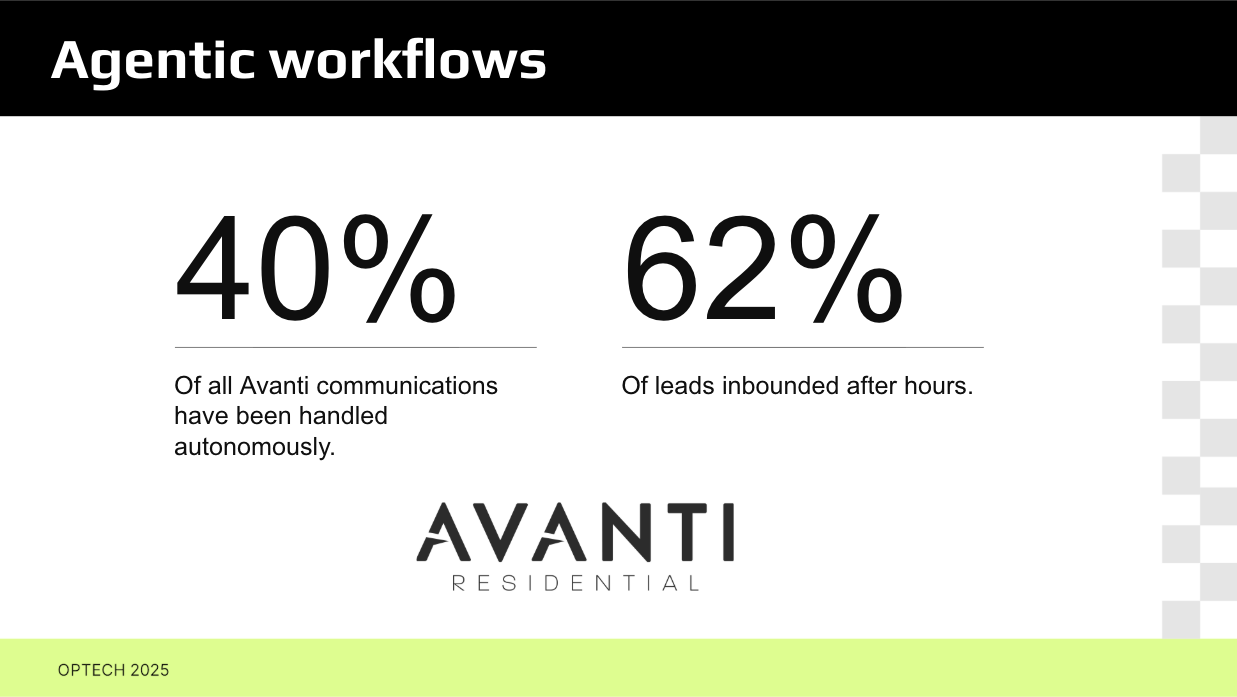 Agentic workflows

40%

Of all Avanti communications have been handled autonomously.

62%

Of leads inbounded after hours.

AVANTI
RESIDENTIAL

OPTECH 2025